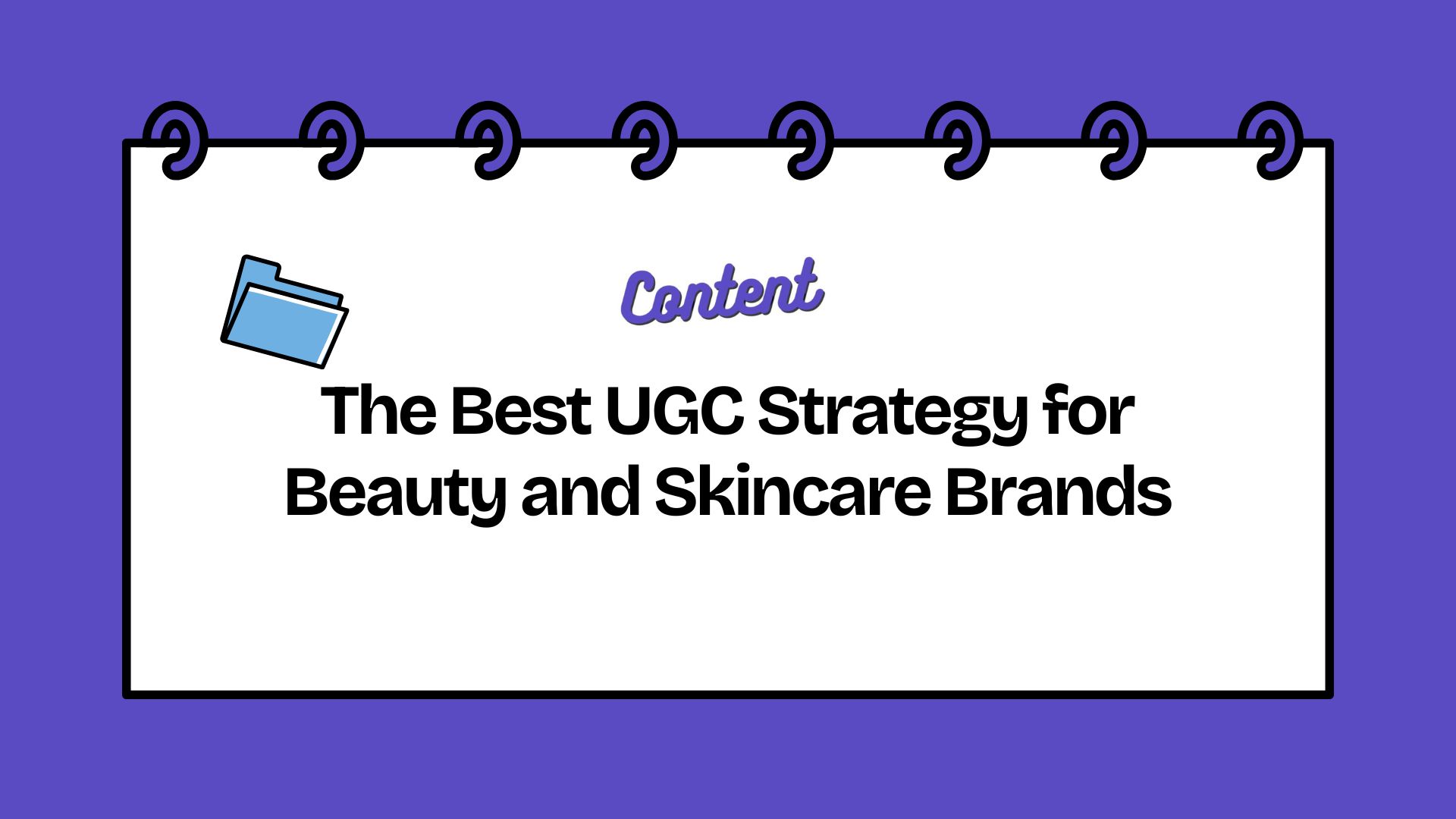 Content

The Best UGC Strategy for Beauty and Skincare Brands